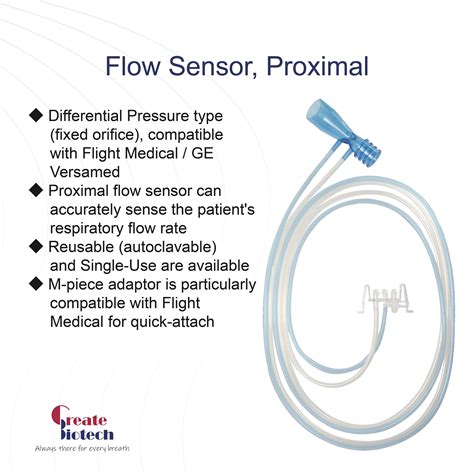 Flow Sensor, Proximal

◆ Differential Pressure type (fixed orifice), compatible with Flight Medical / GE Versamed

◆ Proximal flow sensor can accurately sense the patient's respiratory flow rate

◆ Reusable (autoclavable) and Single-Use are available

◆ M-piece adaptor is particularly compatible with Flight Medical for quick-attach

Create Biotech
Always there for every breath